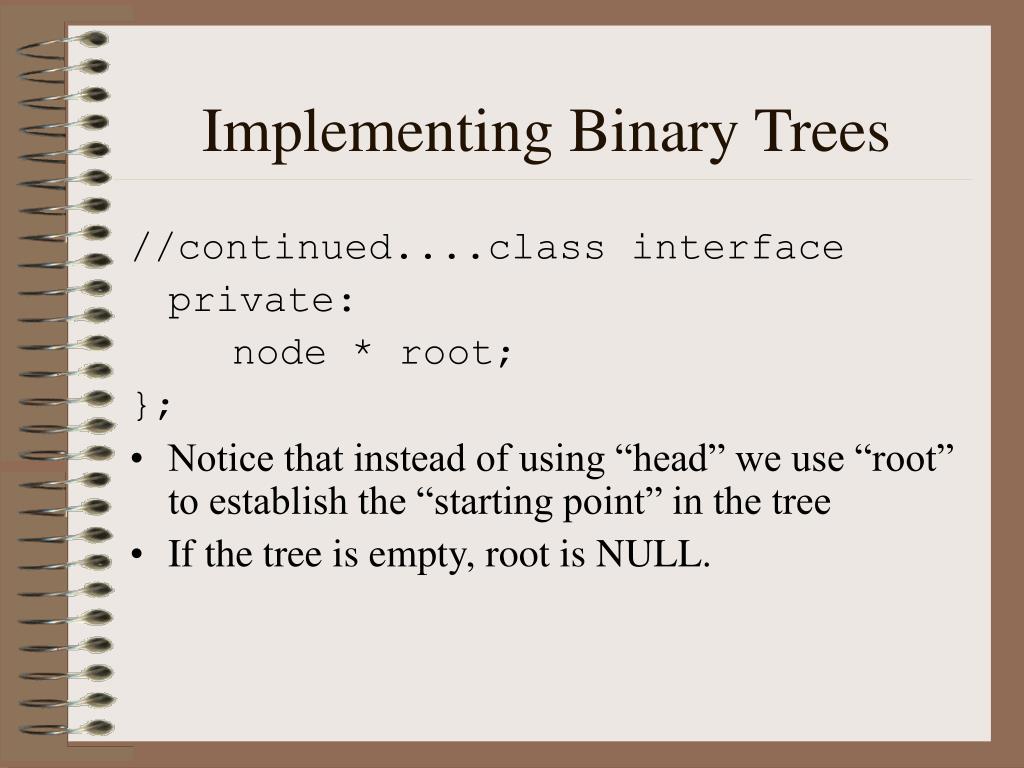 Implementing Binary Trees

//continued....class interface
  private:
     node * root;
};

• Notice that instead of using “head” we use “root” to establish the “starting point” in the tree
• If the tree is empty, root is NULL.